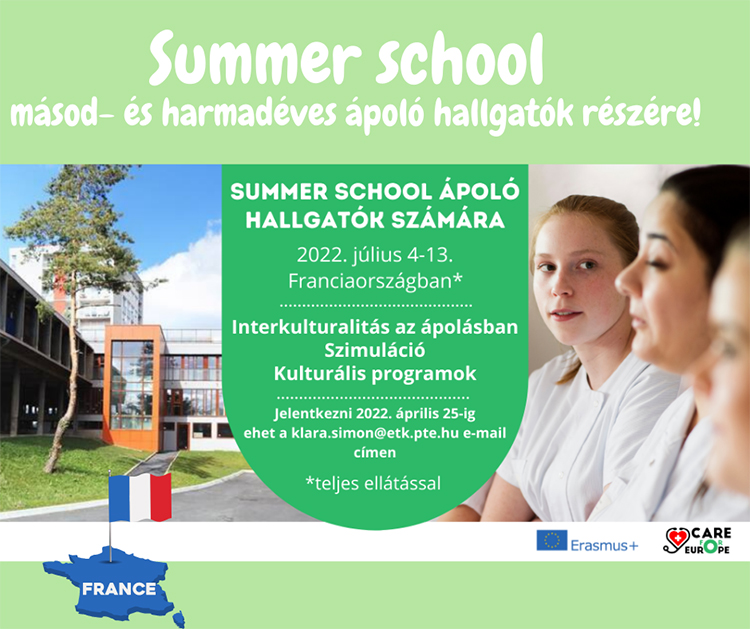 Summer school
másod- és harmadéves ápoló hallgatók részére!

SUMMER SCHOOL ÁPOLÓ HALLGATÓK SZÁMÁRA

2022. július 4-13.
Franciaországban*

Interkulturalitás az ápolásban
Szimuláció
Kulturális programok

Jelentkezni 2022. április 25-ig ehet a klara.simon@etk.pte.hu e-mail címen

*teljes ellátással

FRANCE

Erasmus+

CARE FOR EUROPE